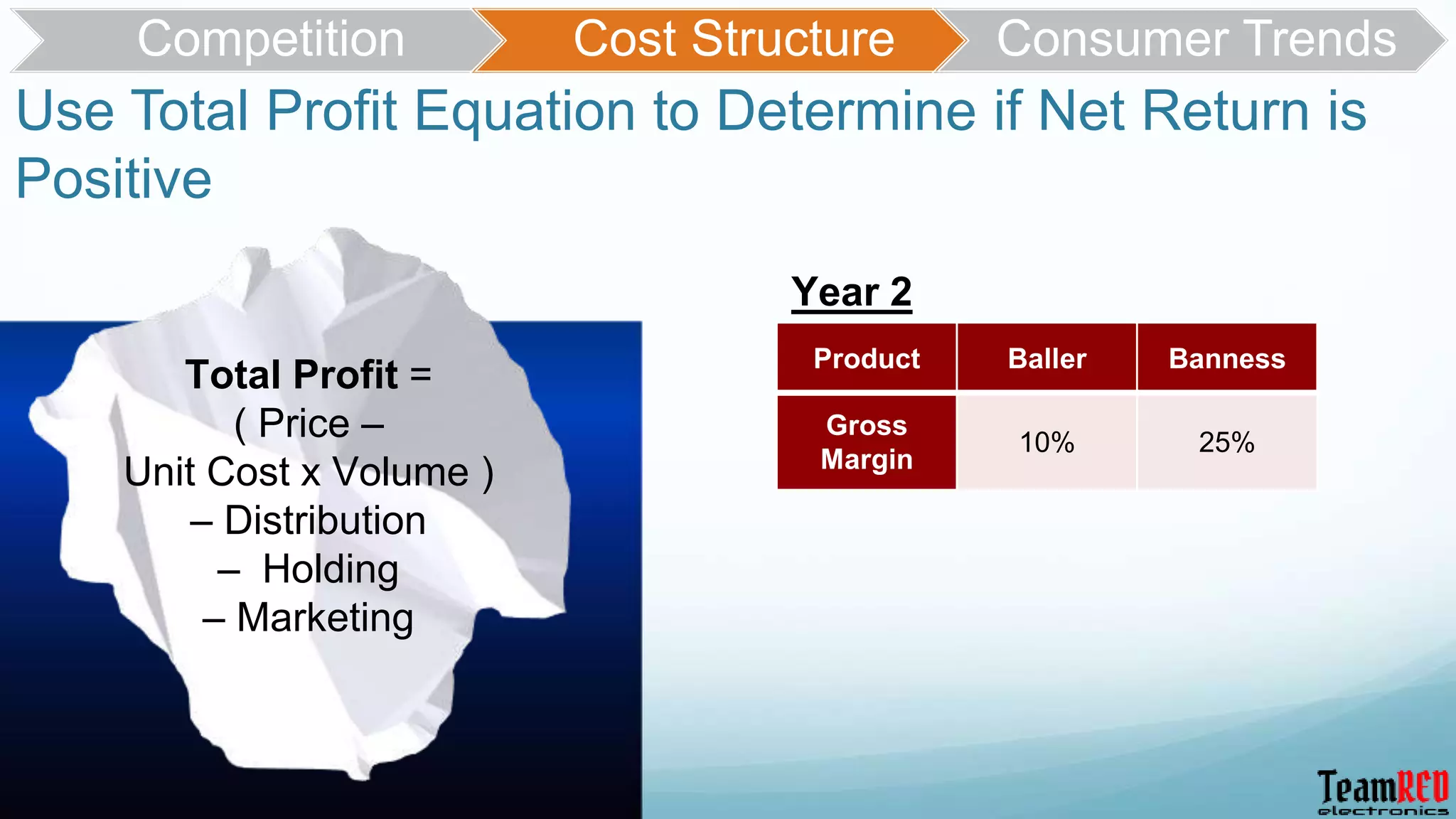 Competition Cost Structure Consumer Trends

Use Total Profit Equation to Determine if Net Return is Positive

Total Profit =
( Price –
Unit Cost x Volume )
– Distribution
– Holding
– Marketing

Year 2

| Product | Baller | Banness |
|---|---|---|
| Gross Margin | 10% | 25% |

TeamRED electronics